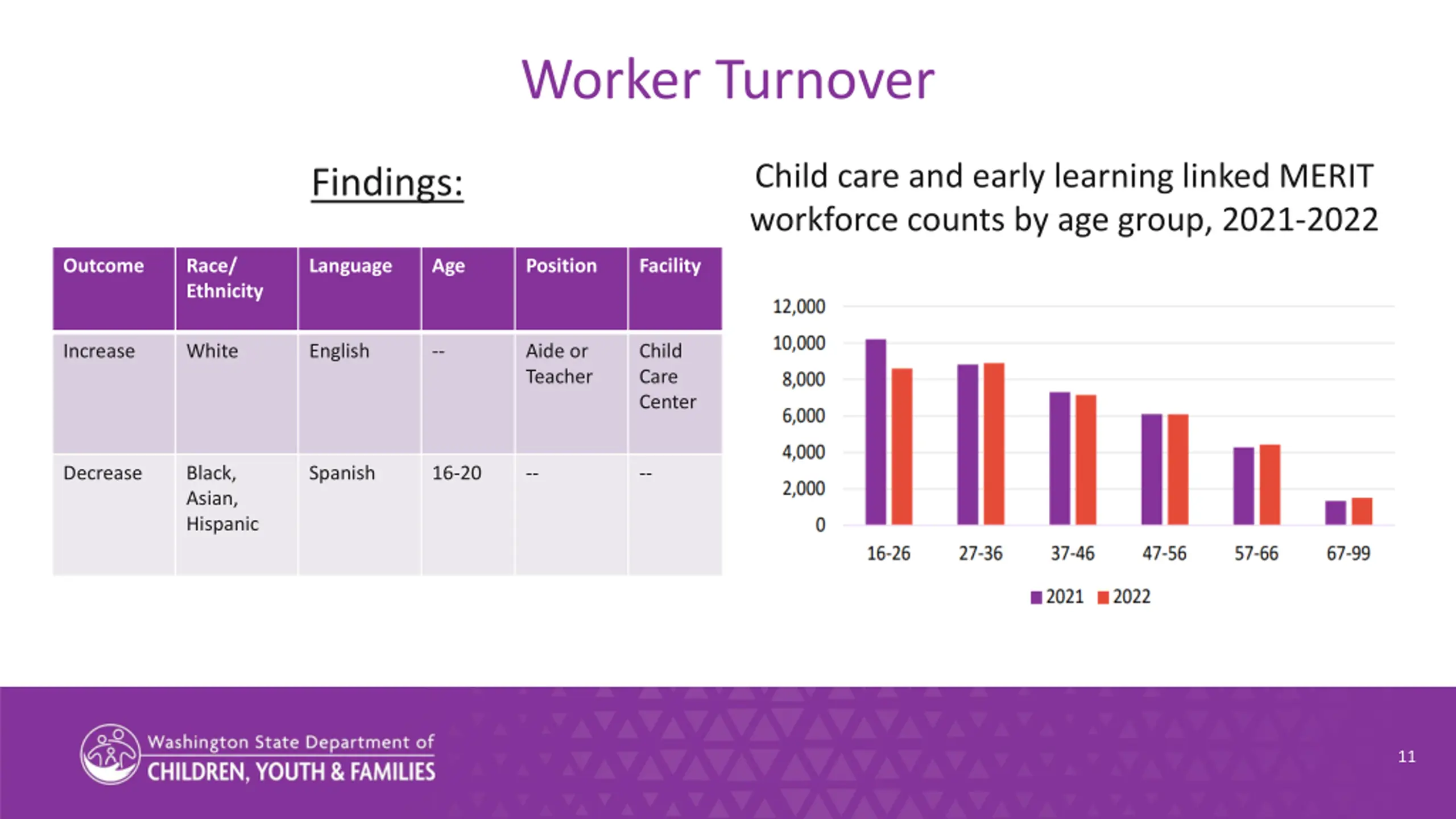 Worker Turnover

Findings:

| Outcome | Race/ Ethnicity | Language | Age | Position | Facility |
|---|---|---|---|---|---|
| Increase | White | English | -- | Aide or Teacher | Child Care Center |
| Decrease | Black, Asian, Hispanic | Spanish | 16-20 | -- | -- |

Child care and early learning linked MERIT workforce counts by age group, 2021-2022

12,000
10,000
8,000
6,000
4,000
2,000
0

16-26 27-36 37-46 47-56 57-66 67-99

2021 2022

Washington State Department of
CHILDREN, YOUTH & FAMILIES

11